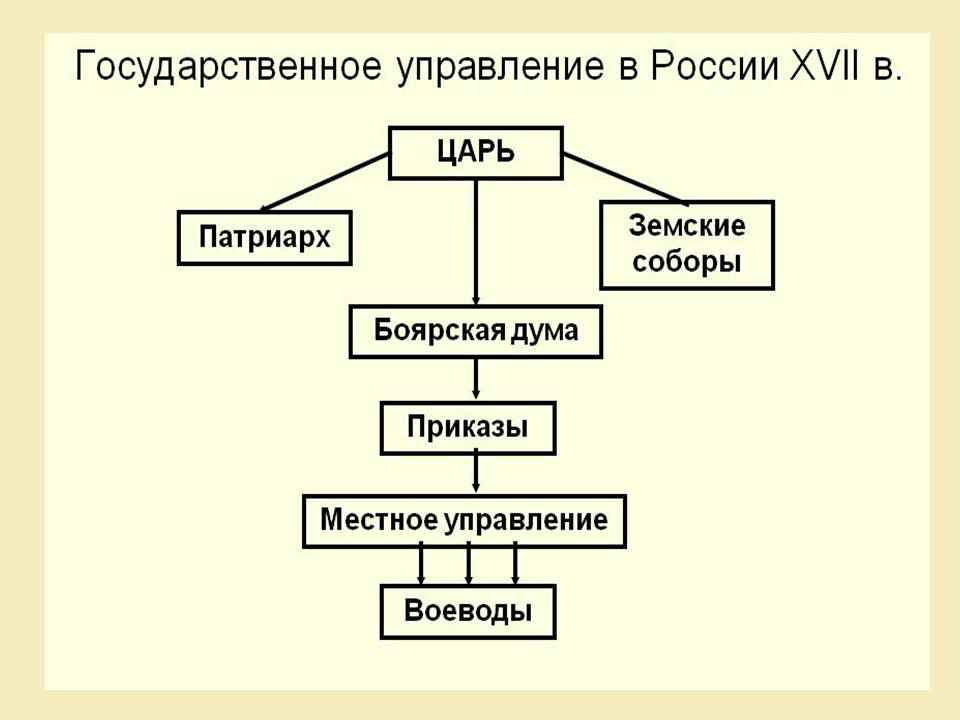 Государственное управление в России XVII в.

ЦАРЬ

Патриарх

Земские соборы

Боярская дума

Приказы

Местное управление

Воеводы